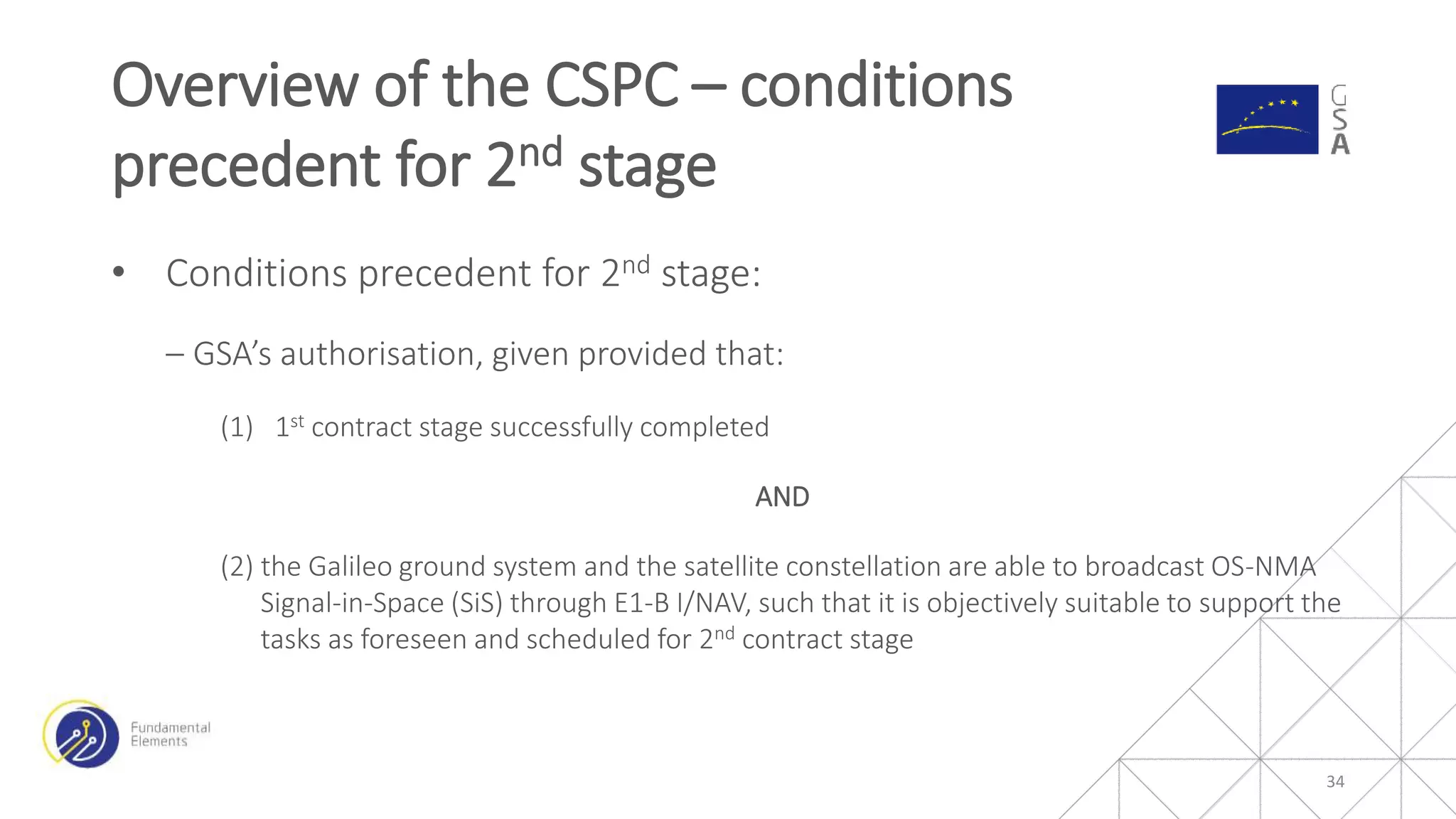 Overview of the CSPC – conditions precedent for 2$^{nd}$ stage

GSA

• Conditions precedent for 2$^{nd}$ stage:

– GSA's authorisation, given provided that:

(1) 1$^{st}$ contract stage successfully completed

AND

(2) the Galileo ground system and the satellite constellation are able to broadcast OS-NMA Signal-in-Space (SiS) through E1-B I/NAV, such that it is objectively suitable to support the tasks as foreseen and scheduled for 2$^{nd}$ contract stage

Fundamental Elements

34